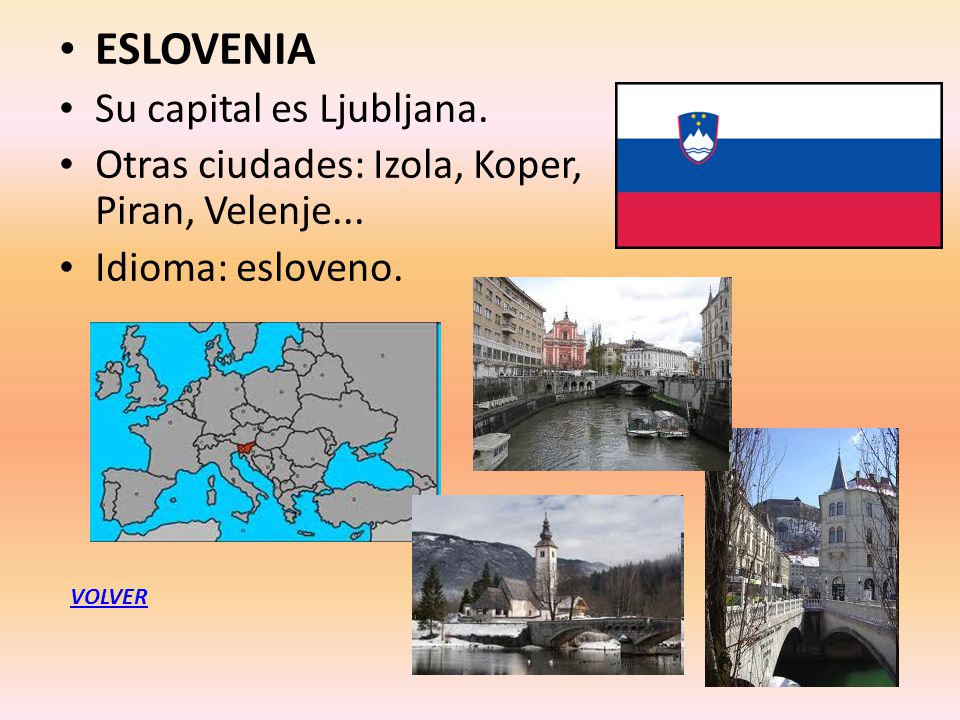 • ESLOVENIA
• Su capital es Ljubljana.
• Otras ciudades: Izola, Koper, Piran, Velenje...
• Idioma: esloveno.

VOLVER